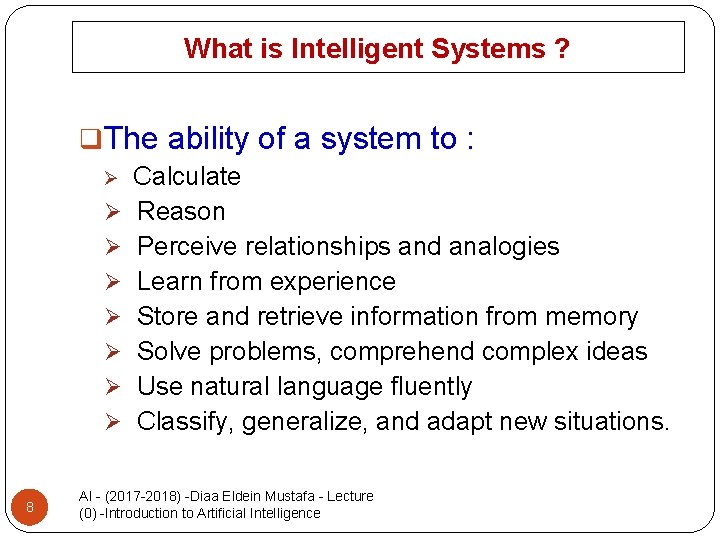 What is Intelligent Systems ?

❑The ability of a system to :

➢ Calculate
➢ Reason
➢ Perceive relationships and analogies
➢ Learn from experience
➢ Store and retrieve information from memory
➢ Solve problems, comprehend complex ideas
➢ Use natural language fluently
➢ Classify, generalize, and adapt new situations.

8

AI - (2017-2018) -Diaa Eldein Mustafa - Lecture (0) -Introduction to Artificial Intelligence